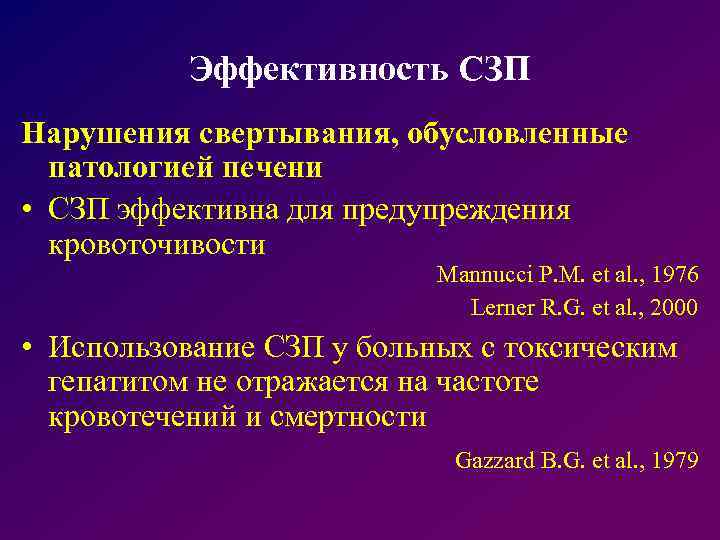 Эффективность СЗП

Нарушения свертывания, обусловленные патологией печени

• СЗП эффективна для предупреждения кровоточивости

Mannucci P.M. et al., 1976

Lerner R.G. et al., 2000

• Использование СЗП у больных с токсическим гепатитом не отражается на частоте кровотечений и смертности

Gazzard B.G. et al., 1979